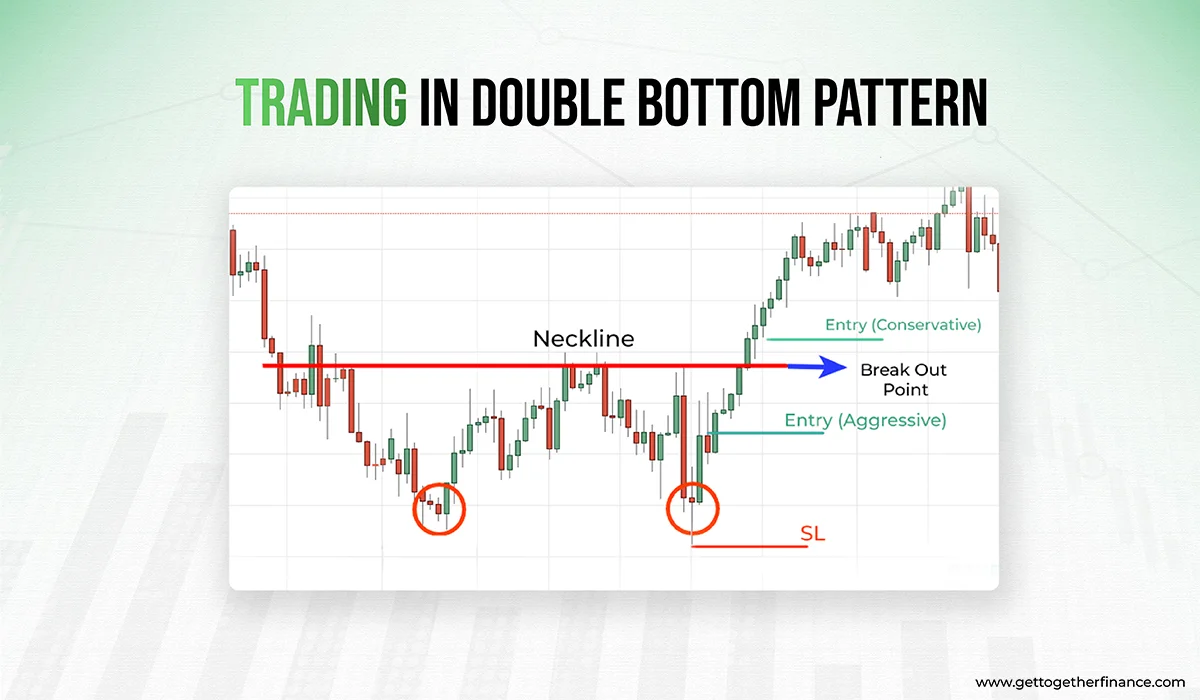 TRADING IN DOUBLE BOTTOM PATTERN

Neckline

Entry (Conservative)

Break Out Point

Entry (Aggressive)

SL

www.gettogetherfinance.com